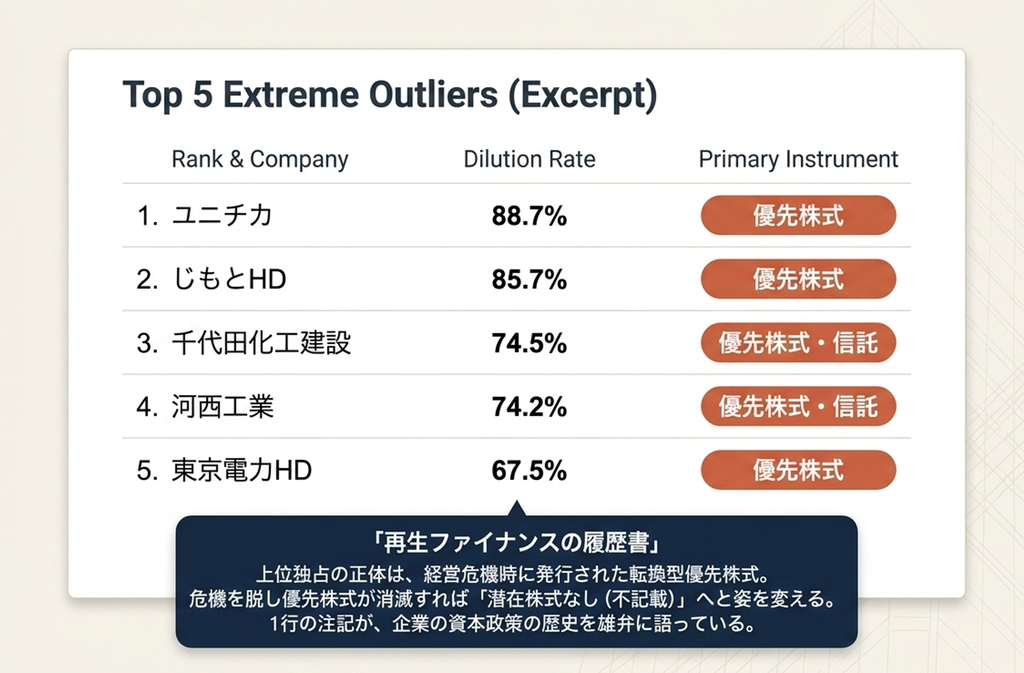 Top 5 Extreme Outliers (Excerpt)

| Rank & Company | Dilution Rate | Primary Instrument |
|---|---|---|
| 1. ユニチカ | 88.7% | 優先株式 |
| 2. じもとHD | 85.7% | 優先株式 |
| 3. 千代田化工建設 | 74.5% | 優先株式・信託 |
| 4. 河西工業 | 74.2% | 優先株式・信託 |
| 5. 東京電力HD | 67.5% | 優先株式 |

「再生ファイナンスの履歴書」
上位独占の正体は、経営危機時に発行された転換型優先株式。
危機を脱し優先株式が消滅すれば「潜在株式なし (不記載)」へと姿を変える。
1行の注記が、企業の資本政策の歴史を雄弁に語っている。